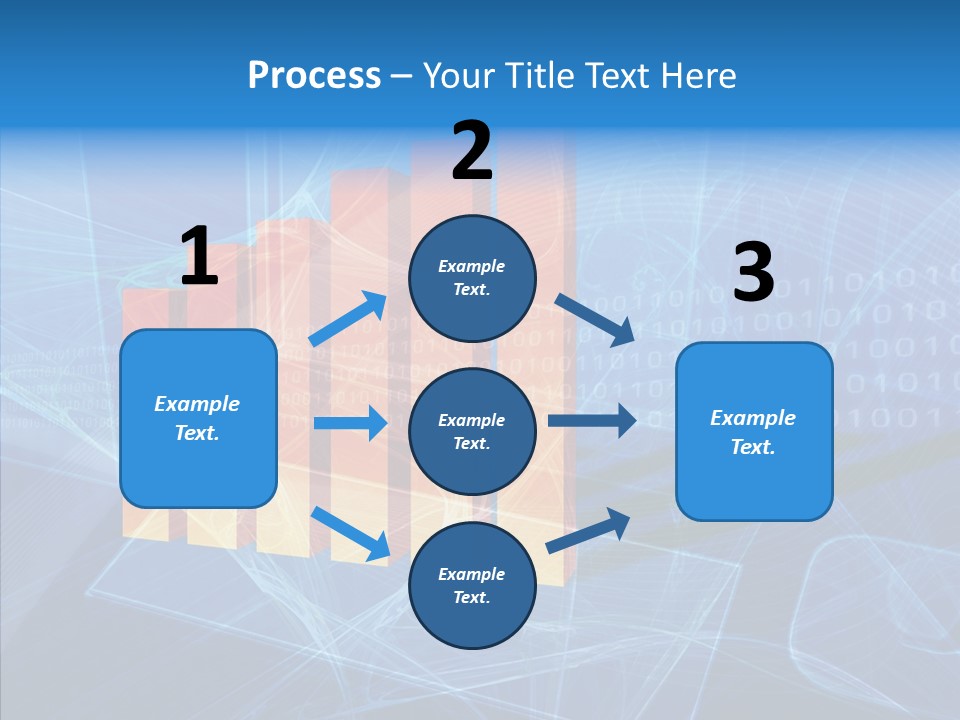 Process – Your Title Text Here

1

Example Text.

2

Example Text.

Example Text.

Example Text.

3

Example Text.